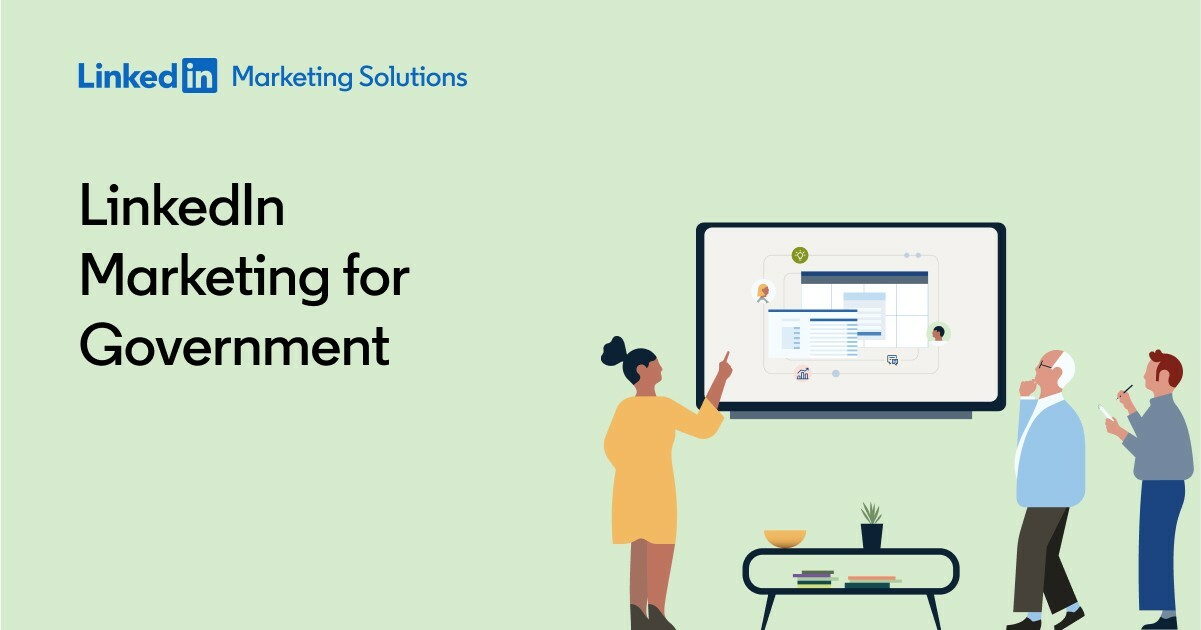 LinkedIn Marketing Solutions

LinkedIn Marketing for Government